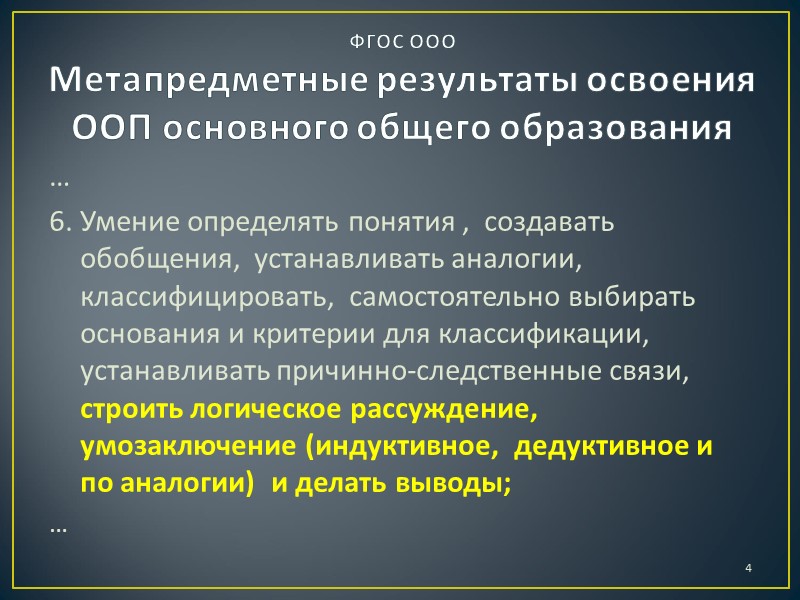 ФГОС ООО
Метапредметные результаты освоения ООП основного общего образования

…

6. Умение определять понятия , создавать обобщения, устанавливать аналогии, классифицировать, самостоятельно выбирать основания и критерии для классификации, устанавливать причинно-следственные связи, строить логическое рассуждение, умозаключение (индуктивное, дедуктивное и по аналогии) и делать выводы;

…

4